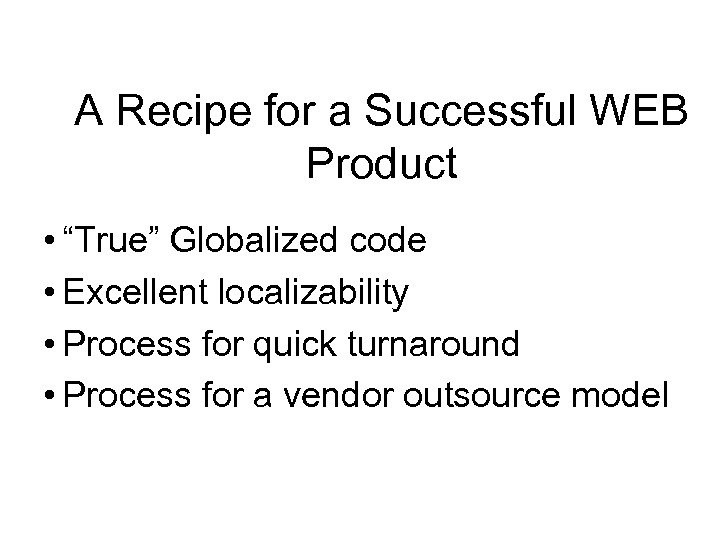 A Recipe for a Successful WEB Product

• “True” Globalized code
• Excellent localizability
• Process for quick turnaround
• Process for a vendor outsource model